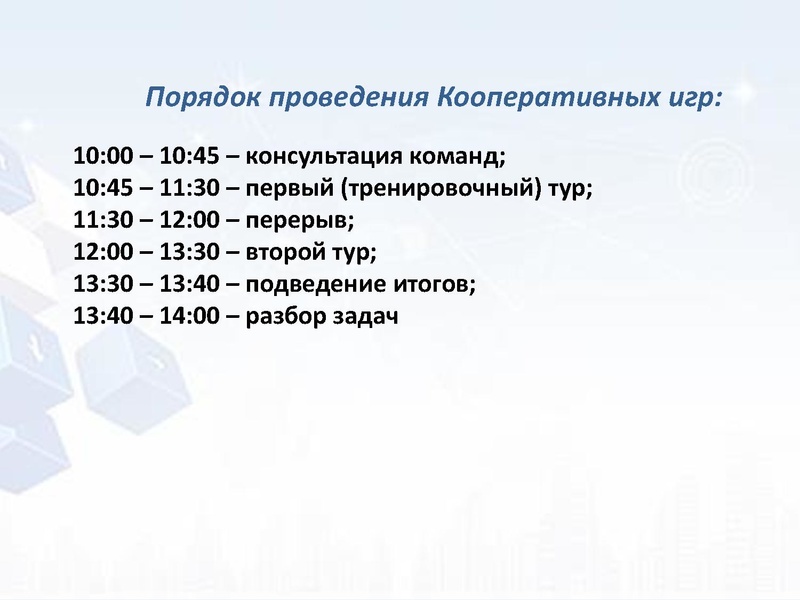 Порядок проведения Кооперативных игр:

10:00 – 10:45 – консультация команд;
10:45 – 11:30 – первый (тренировочный) тур;
11:30 – 12:00 – перерыв;
12:00 – 13:30 – второй тур;
13:30 – 13:40 – подведение итогов;
13:40 – 14:00 – разбор задач